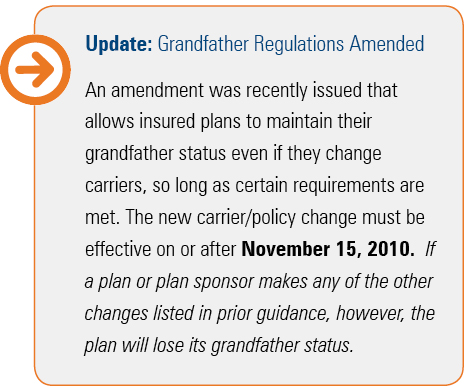 Update: Grandfather Regulations Amended

An amendment was recently issued that allows insured plans to maintain their grandfather status even if they change carriers, so long as certain requirements are met. The new carrier/policy change must be effective on or after November 15, 2010. If a plan or plan sponsor makes any of the other changes listed in prior guidance, however, the plan will lose its grandfather status.